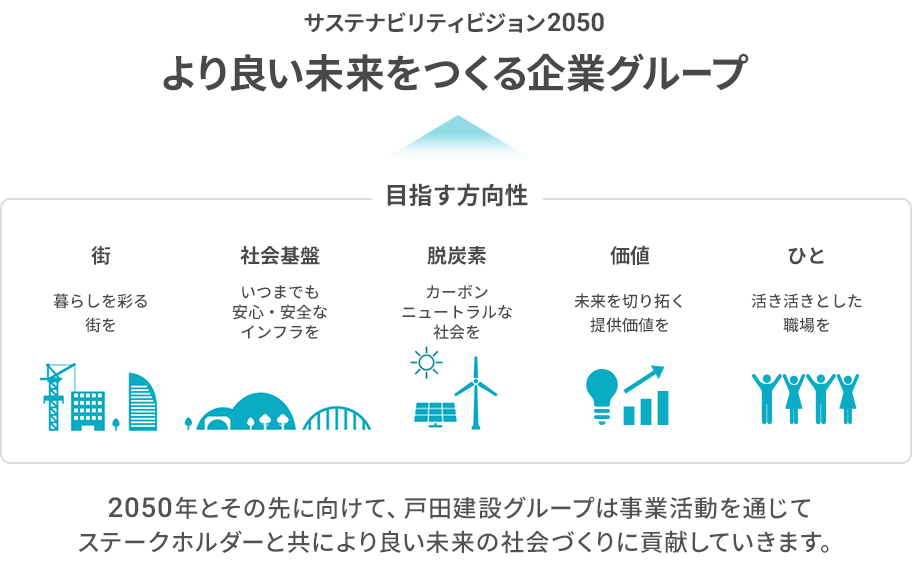 サステナビリティビジョン2050

より良い未来をつくる企業グループ

目指す方向性

街

暮らしを彩る街を

社会基盤

いつまでも安心・安全なインフラを

脱炭素

カーボンニュートラルな社会を

価値

未来を切り拓く提供価値を

ひと

活き活きとした職場を

2050年とその先に向けて、戸田建設グループは事業活動を通じてステークホルダーと共により良い未来の社会づくりに貢献していきます。